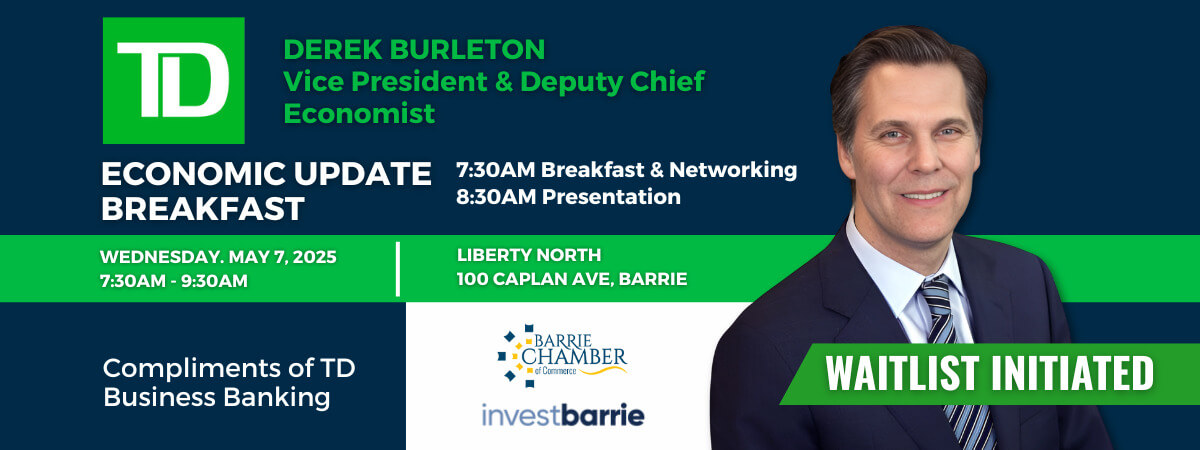 TD

DEREK BURLETON
Vice President & Deputy Chief Economist

ECONOMIC UPDATE BREAKFAST

7:30AM Breakfast & Networking
8:30AM Presentation

WEDNESDAY. MAY 7, 2025
7:30AM - 9:30AM

LIBERTY NORTH
100 CAPLAN AVE, BARRIE

Compliments of TD Business Banking

BARRIE CHAMBER of Commerce

investbarrie

WAITLIST INITIATED